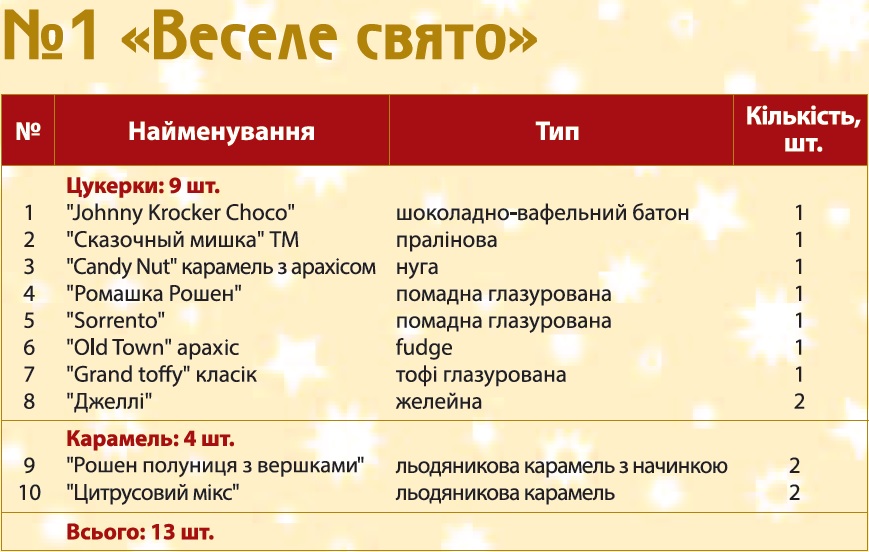 №1 «Веселе свято»

| № | Найменування | Тип | Кількість, шт. |
|---|---|---|---|
| | Цукерки: 9 шт. | | |
| 1 | "Johnny Krocker Choco" | шоколадно-вафельний батон | 1 |
| 2 | "Сказочный мишка" ТМ | пралінова | 1 |
| 3 | "Candy Nut" карамель з арахісом | нуга | 1 |
| 4 | "Ромашка Рошен" | помадна глазурована | 1 |
| 5 | "Sorrento" | помадна глазурована | 1 |
| 6 | "Old Town" арахіс | fudge | 1 |
| 7 | "Grand toffy" класік | тофі глазурована | 1 |
| 8 | "Джеллі" | желейна | 2 |
| | Карамель: 4 шт. | | |
| 9 | "Рошен полуниця з вершками" | льодяникова карамель з начинкою | 2 |
| 10 | "Цитрусовий мікс" | льодяникова карамель | 2 |
| | Всього: 13 шт. | | |